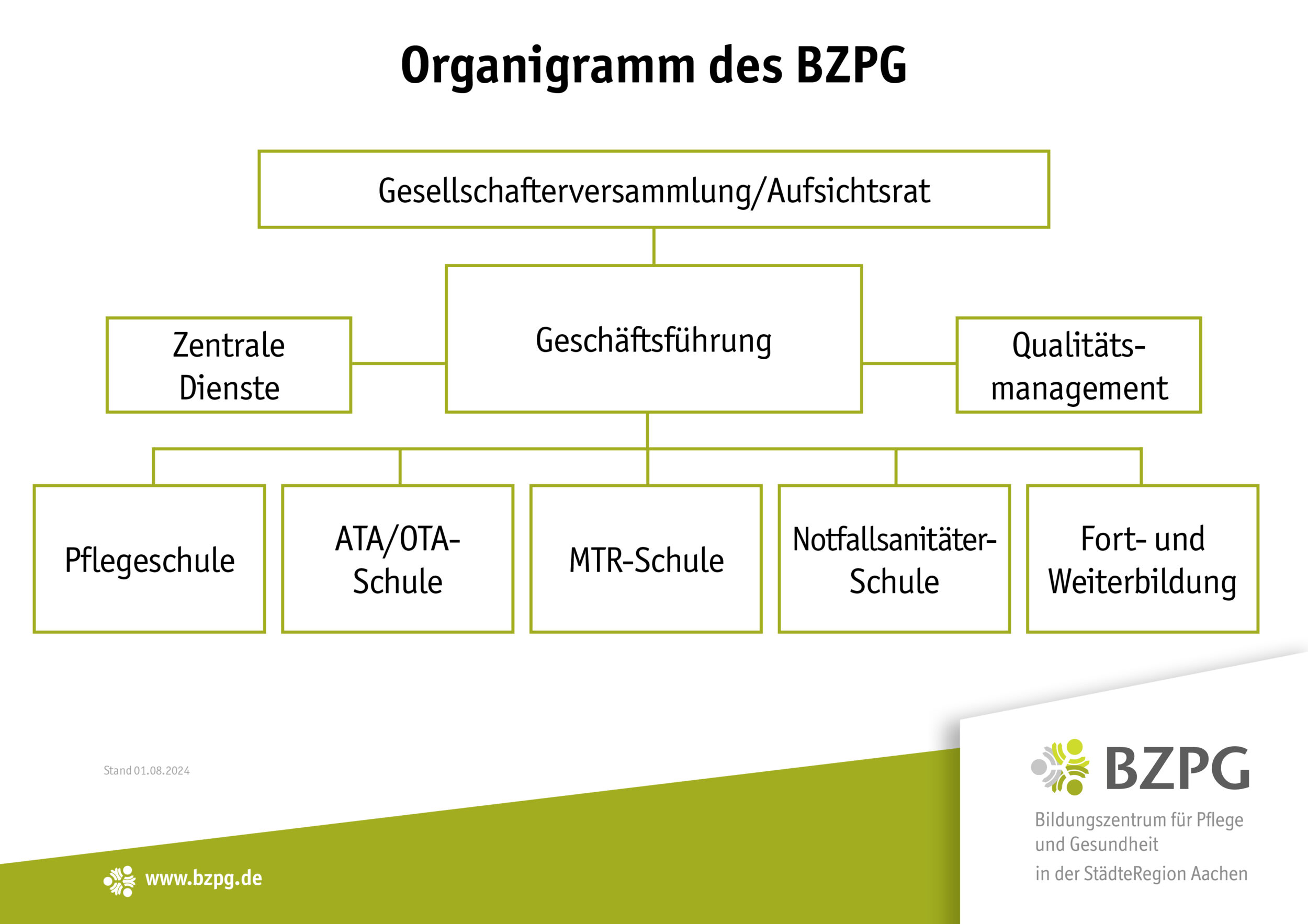 Organigramm des BZPG

Gesellschafterversammlung/Aufsichtsrat

Zentrale Dienste

Geschäftsführung

Qualitätsmanagement

Pflegeschule

ATA/OTA-Schule

MTR-Schule

Notfallsanitäter-Schule

Fort- und Weiterbildung

Stand 01.08.2024

www.bzpg.de

BZPG

Bildungszentrum für Pflege und Gesundheit in der StädteRegion Aachen